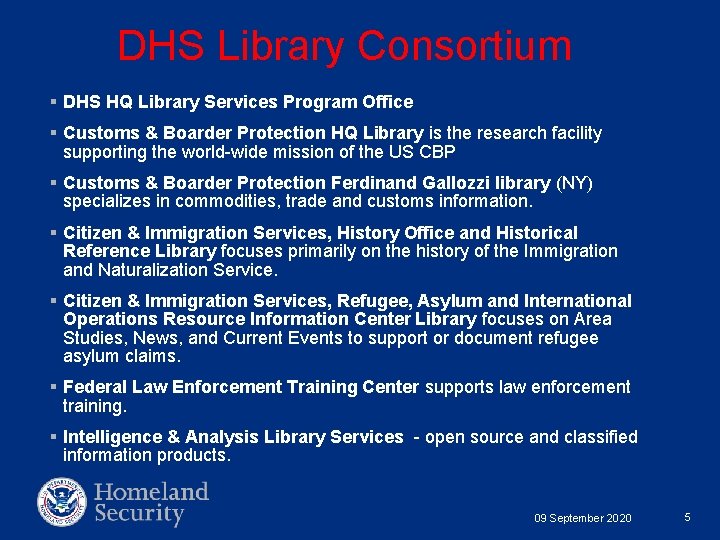 DHS Library Consortium

▪ DHS HQ Library Services Program Office

▪ Customs & Boarder Protection HQ Library is the research facility supporting the world-wide mission of the US CBP

▪ Customs & Boarder Protection Ferdinand Gallozzi library (NY) specializes in commodities, trade and customs information.

▪ Citizen & Immigration Services, History Office and Historical Reference Library focuses primarily on the history of the Immigration and Naturalization Service.

▪ Citizen & Immigration Services, Refugee, Asylum and International Operations Resource Information Center Library focuses on Area Studies, News, and Current Events to support or document refugee asylum claims.

▪ Federal Law Enforcement Training Center supports law enforcement training.

▪ Intelligence & Analysis Library Services - open source and classified information products.

Homeland Security

09 September 2020

5